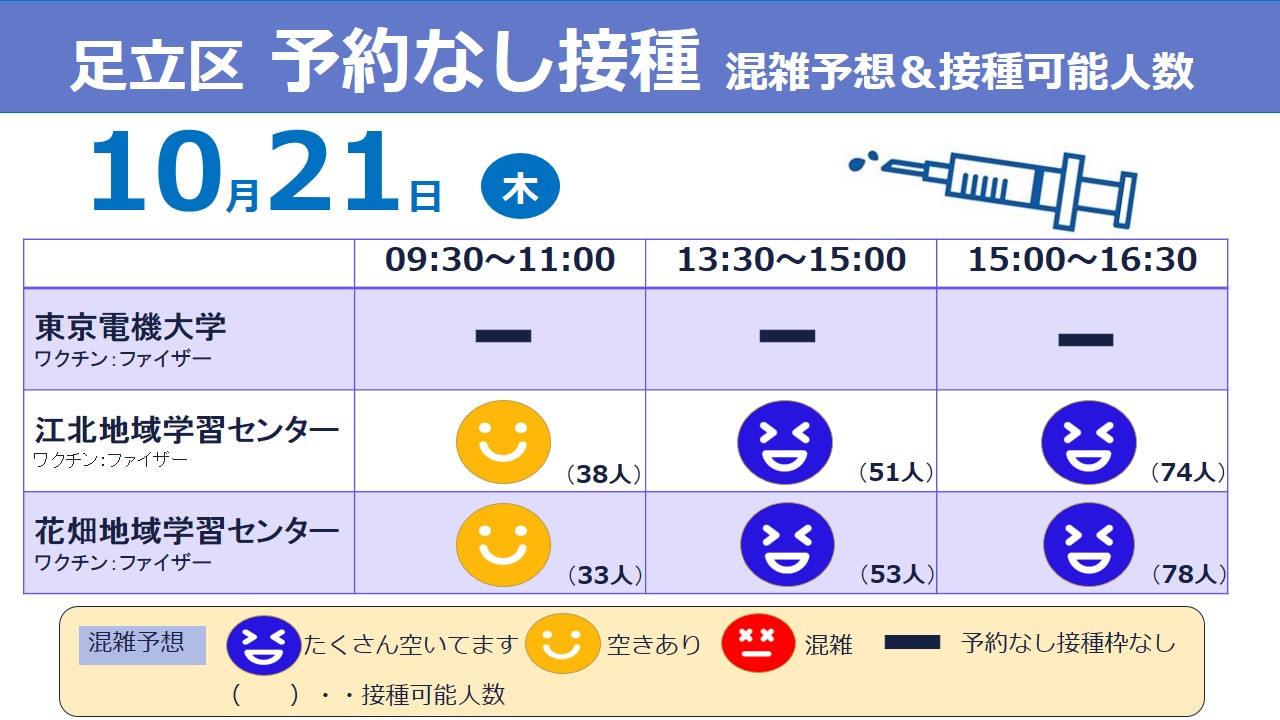 足立区 予約なし接種 混雑予想＆接種可能人数

10月21日 木

|  | 09:30～11:00 | 13:30～15:00 | 15:00～16:30 |
|---|---|---|---|
| 東京電機大学 ワクチン:ファイザー | ー | ー | ー |
| 江北地域学習センター ワクチン:ファイザー | （38人） | （51人） | （74人） |
| 花畑地域学習センター ワクチン:ファイザー | （33人） | （53人） | （78人） |

混雑予想 たくさん空いてます 空きあり 混雑 予約なし接種枠なし
（　）・・接種可能人数